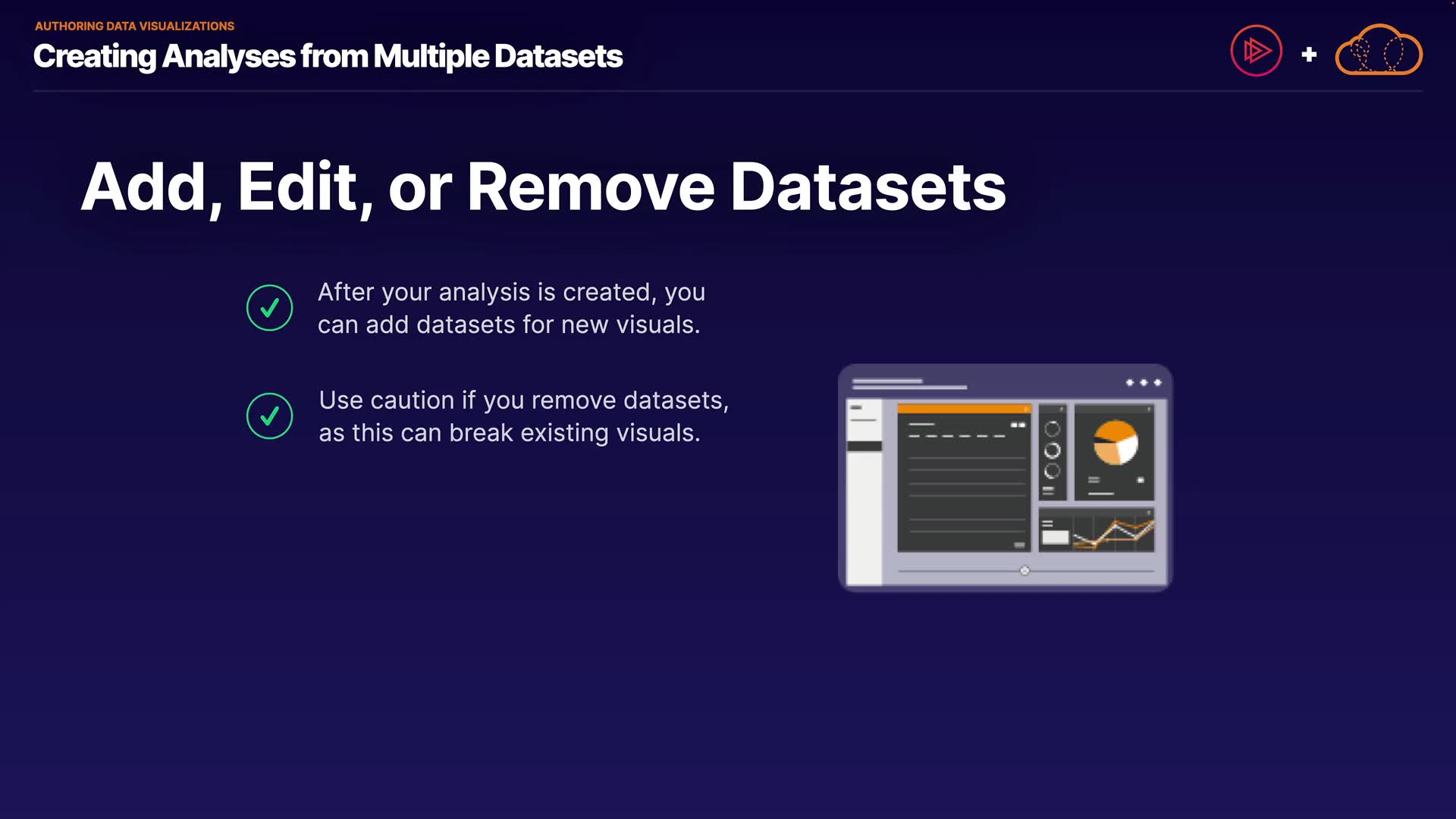 AUTHORING DATA VISUALIZATIONS

Creating Analyses from Multiple Datasets

+

Add, Edit, or Remove Datasets

After your analysis is created, you can add datasets for new visuals.

Use caution if you remove datasets, as this can break existing visuals.